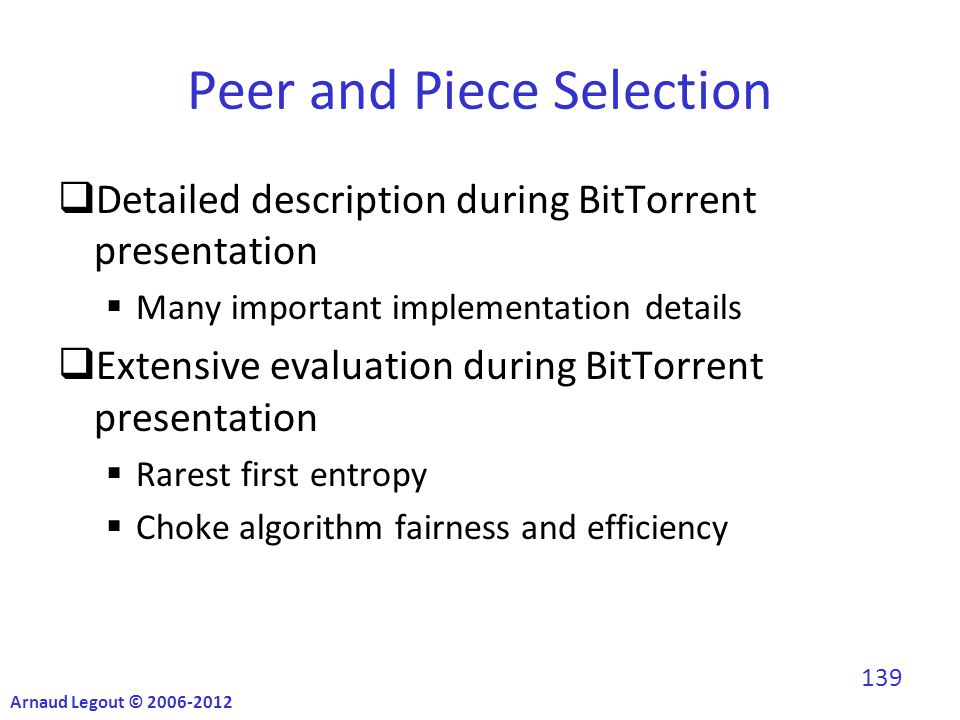 Peer and Piece Selection

❑Detailed description during BitTorrent presentation

▪ Many important implementation details

❑Extensive evaluation during BitTorrent presentation

▪ Rarest first entropy

▪ Choke algorithm fairness and efficiency

139

Arnaud Legout © 2006-2012